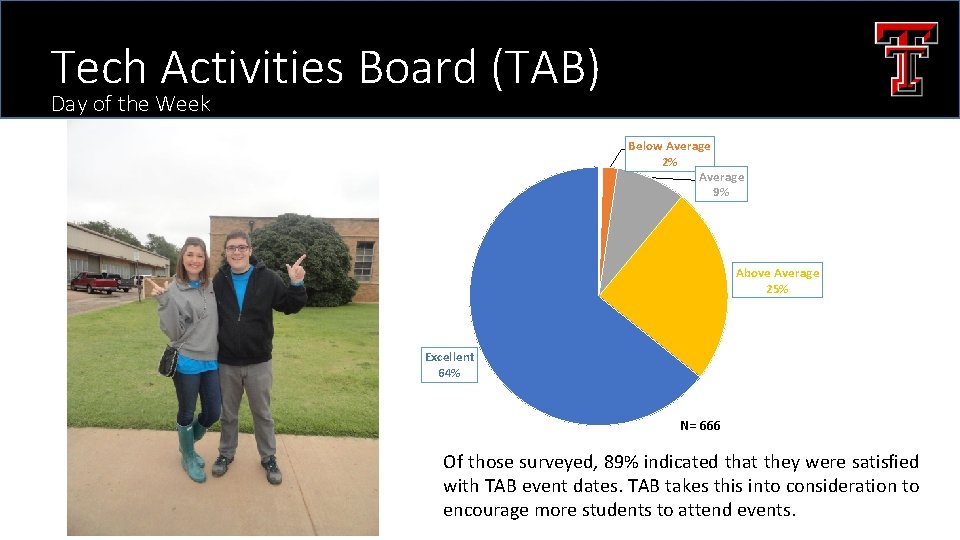 Tech Activities Board (TAB)
Day of the Week

Below Average
2%

Average
9%

Above Average
25%

Excellent
64%

N= 666

Of those surveyed, 89% indicated that they were satisfied with TAB event dates. TAB takes this into consideration to encourage more students to attend events.